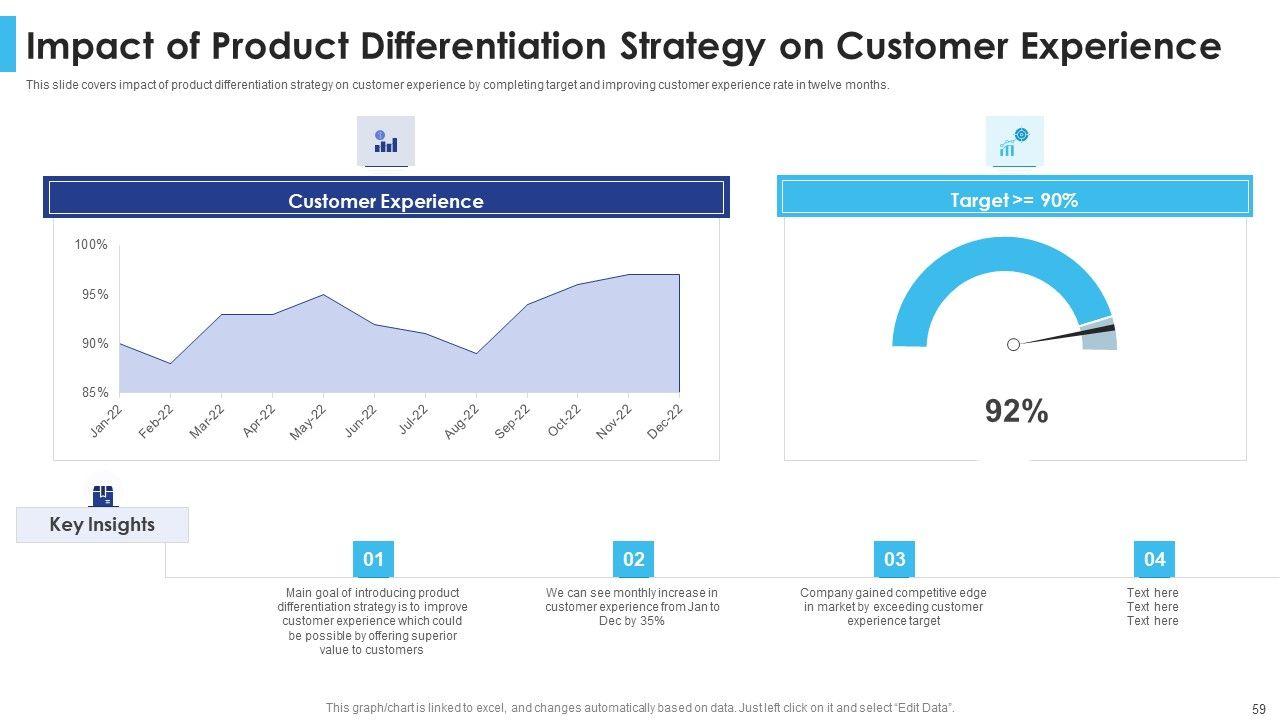 Impact of Product Differentiation Strategy on Customer Experience

This slide covers impact of product differentiation strategy on customer experience by completing target and improving customer experience rate in twelve months.

Customer Experience

100%
95%
90%
85%

Jan-22 Feb-22 Mar-22 Apr-22 May-22 Jun-22 Jul-22 Aug-22 Sep-22 Oct-22 Nov-22 Dec-22

Target >= 90%

92%

Key Insights

01
Main goal of introducing product differentiation strategy is to improve customer experience which could be possible by offering superior value to customers

02
We can see monthly increase in customer experience from Jan to Dec by 35%

03
Company gained competitive edge in market by exceeding customer experience target

04
Text here
Text here
Text here

This graph/chart is linked to excel, and changes automatically based on data. Just left click on it and select "Edit Data".

59